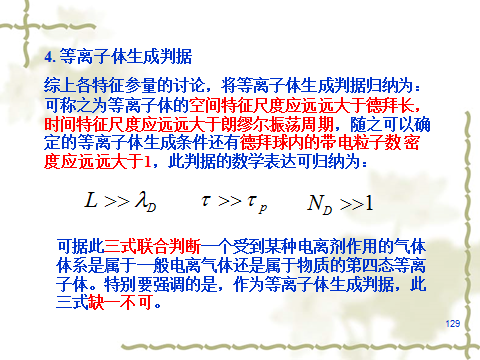 4. 等离子体生成判据

综上各特征参量的讨论，将等离子体生成判据归纳为：可称之为等离子体的空间特征尺度应远远大于德拜长，时间特征尺度应远远大于朗缪尔振荡周期，随之可以确定的等离子体生成条件还有德拜球内的带电粒子数密度应远远大于1，此判据的数学表达可归纳为：

$L >> \lambda_D$　　$\tau >> \tau_p$　　$N_D >> 1$

可据此三式联合判断一个受到某种电离剂作用的气体体系是属于一般电离气体还是属于物质的第四态等离子体。特别要强调的是，作为等离子体生成判据，此三式缺一不可。

129